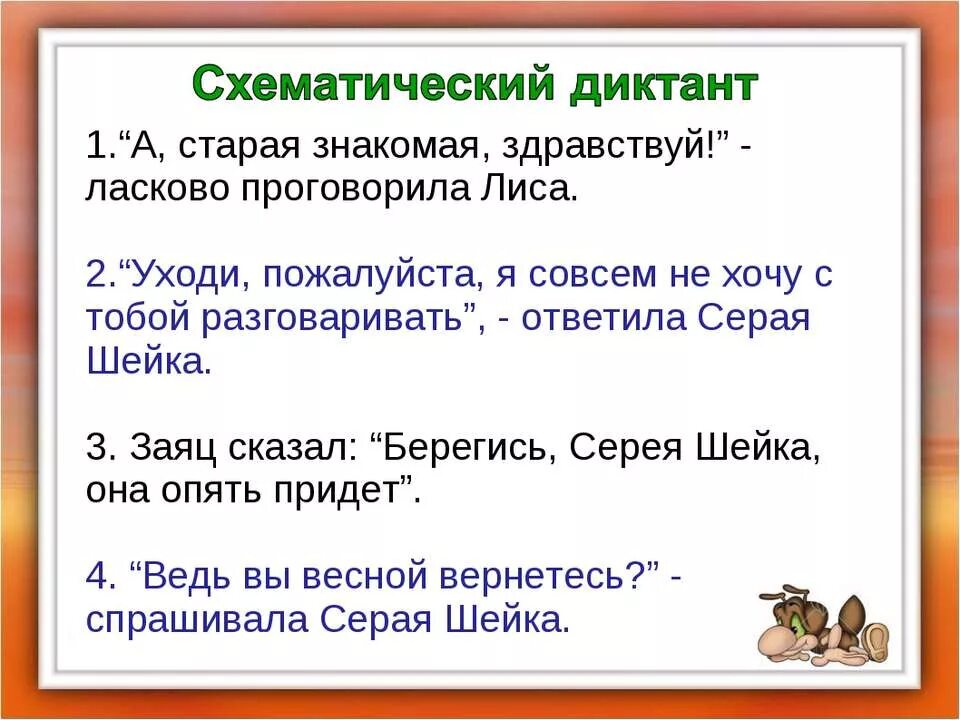 Схематический диктант

1.“А, старая знакомая, здравствуй!” - ласково проговорила Лиса.

2.“Уходи, пожалуйста, я совсем не хочу с тобой разговаривать”, - ответила Серая Шейка.

3. Заяц сказал: “Берегись, Серея Шейка, она опять придет”.

4. “Ведь вы весной вернетесь?” - спрашивала Серая Шейка.